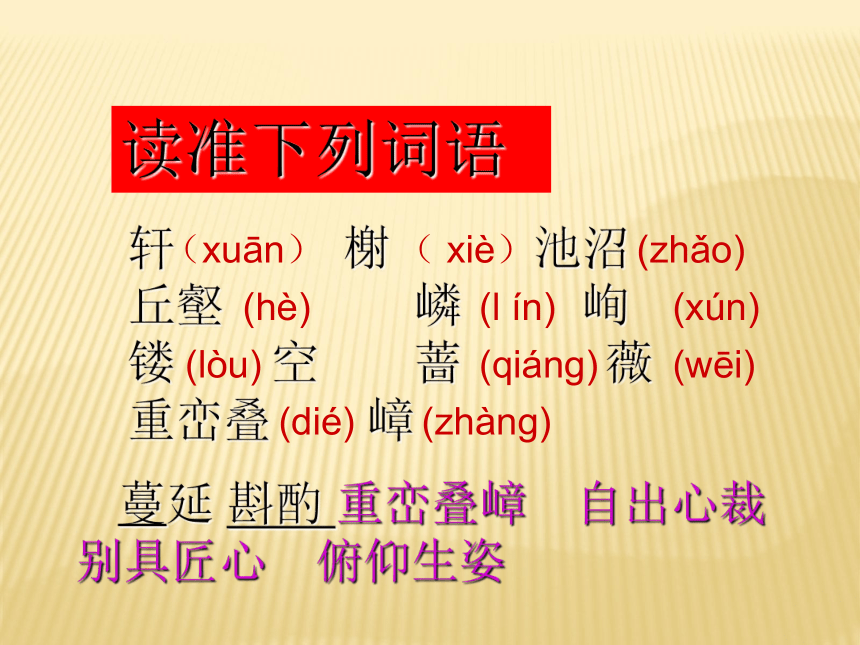 读准下列词语

轩（xuān） 榭（ xiè）池沼 (zhǎo)
丘壑 (hè) 嶙 (l ín) 峋 (xún)
镂 (lòu) 空 蔷 (qiáng) 薇 (wēi)
重峦叠 (dié) 嶂 (zhàng)

蔓延 斟酌 重峦叠嶂 自出心裁
别具匠心 俯仰生姿